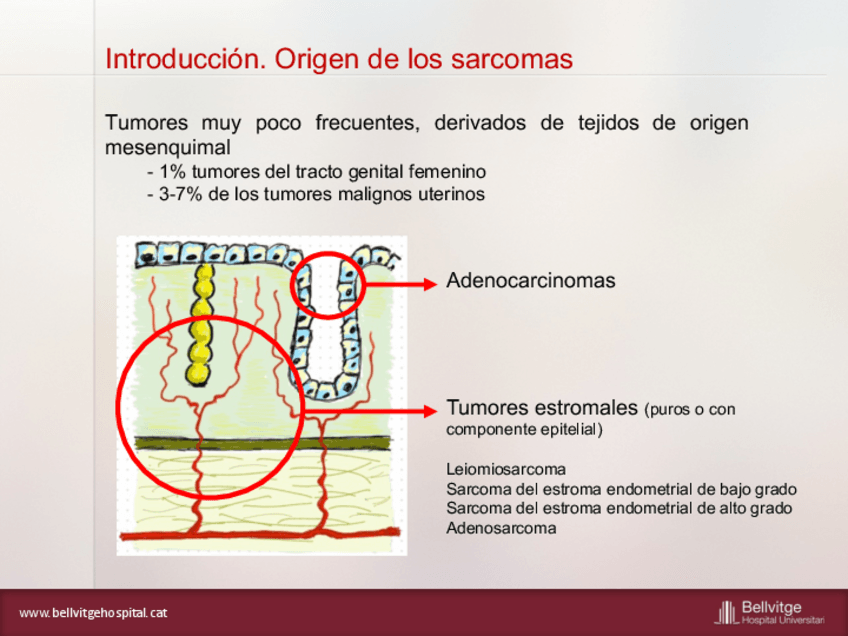 Introducción. Origen de los sarcomas

Tumores muy poco frecuentes, derivados de tejidos de origen mesenquimal
- 1% tumores del tracto genital femenino
- 3-7% de los tumores malignos uterinos

Adenocarcinomas

Tumores estromales (puros o con componente epitelial)

Leiomiosarcoma
Sarcoma del estroma endometrial de bajo grado
Sarcoma del estroma endometrial de alto grado
Adenosarcoma

www.bellvitgehospital.cat

Bellvitge
Hospital Universitari